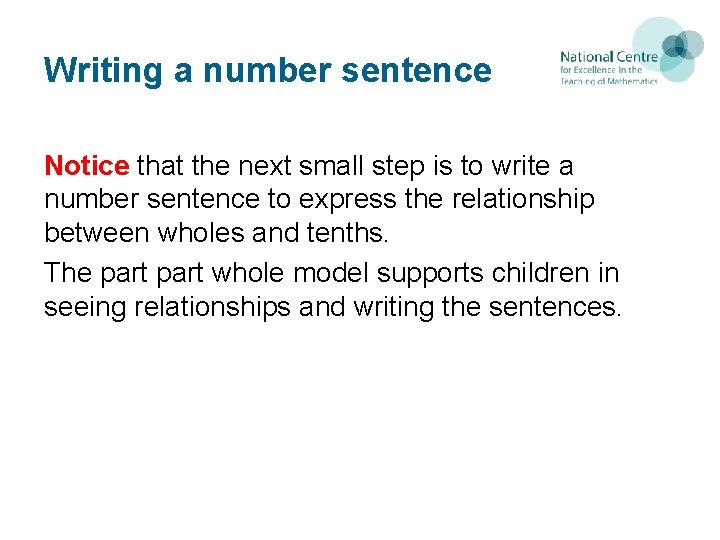 Writing a number sentence

National Centre
for Excellence in the
Teaching of Mathematics

Notice that the next small step is to write a number sentence to express the relationship between wholes and tenths.

The part part whole model supports children in seeing relationships and writing the sentences.